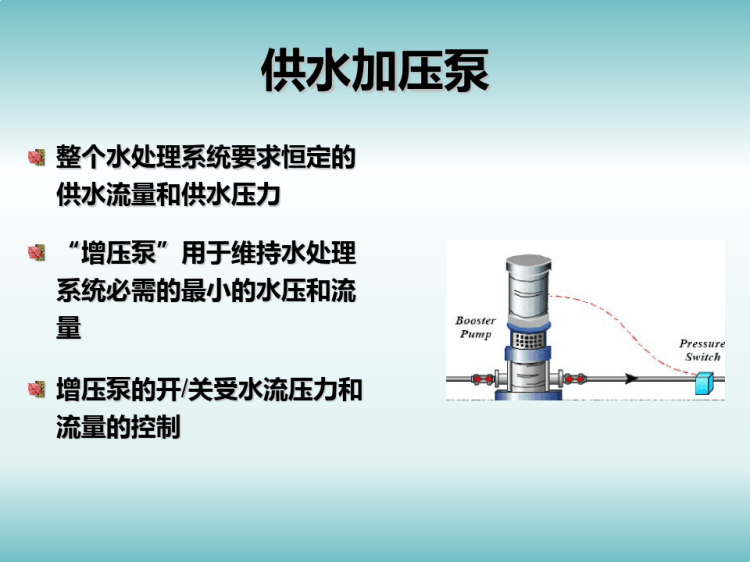 供水加压泵

整个水处理系统要求恒定的供水流量和供水压力

“增压泵”用于维持水处理系统必需的最小的水压和流量

增压泵的开/关受水流压力和流量的控制

Booster Pump

Pressure Switch